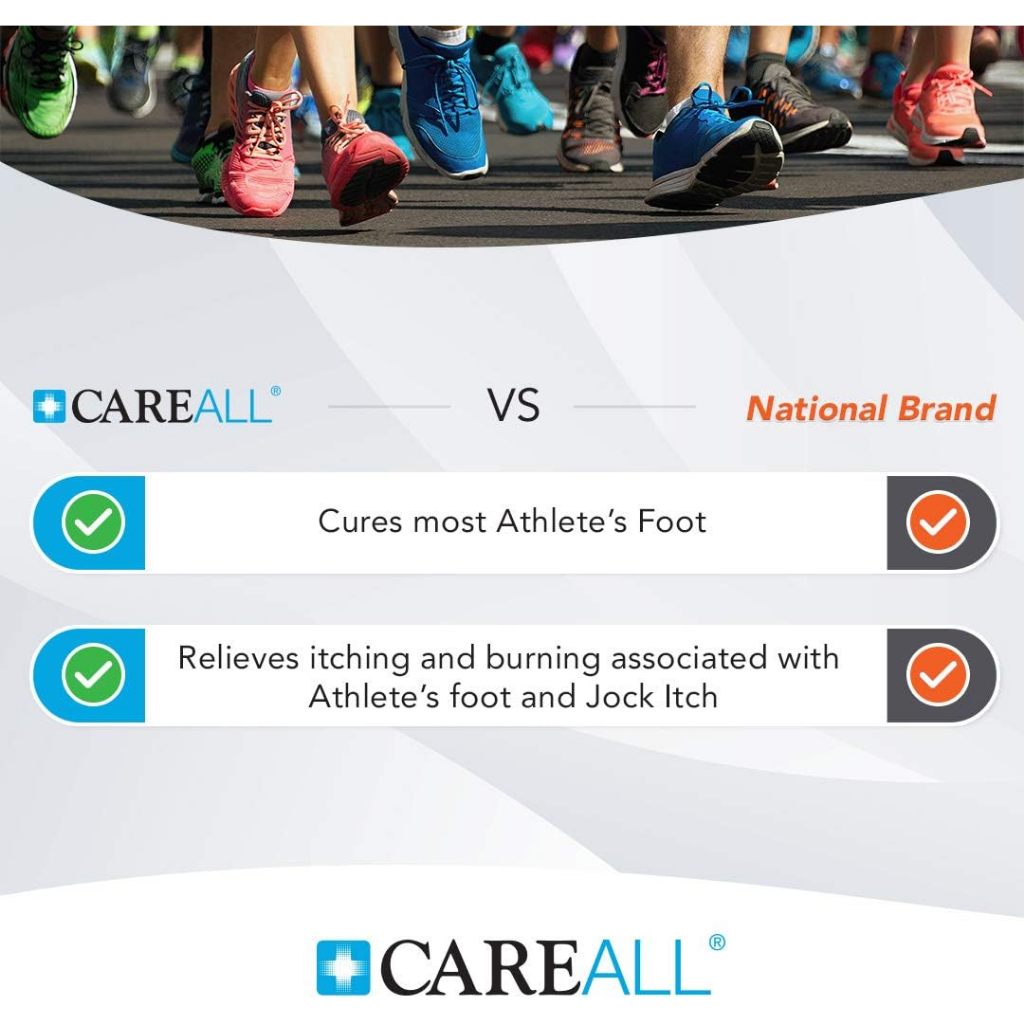 CAREALL®

VS

National Brand

Cures most Athlete's Foot

Relieves itching and burning associated with Athlete's foot and Jock Itch

CAREALL®